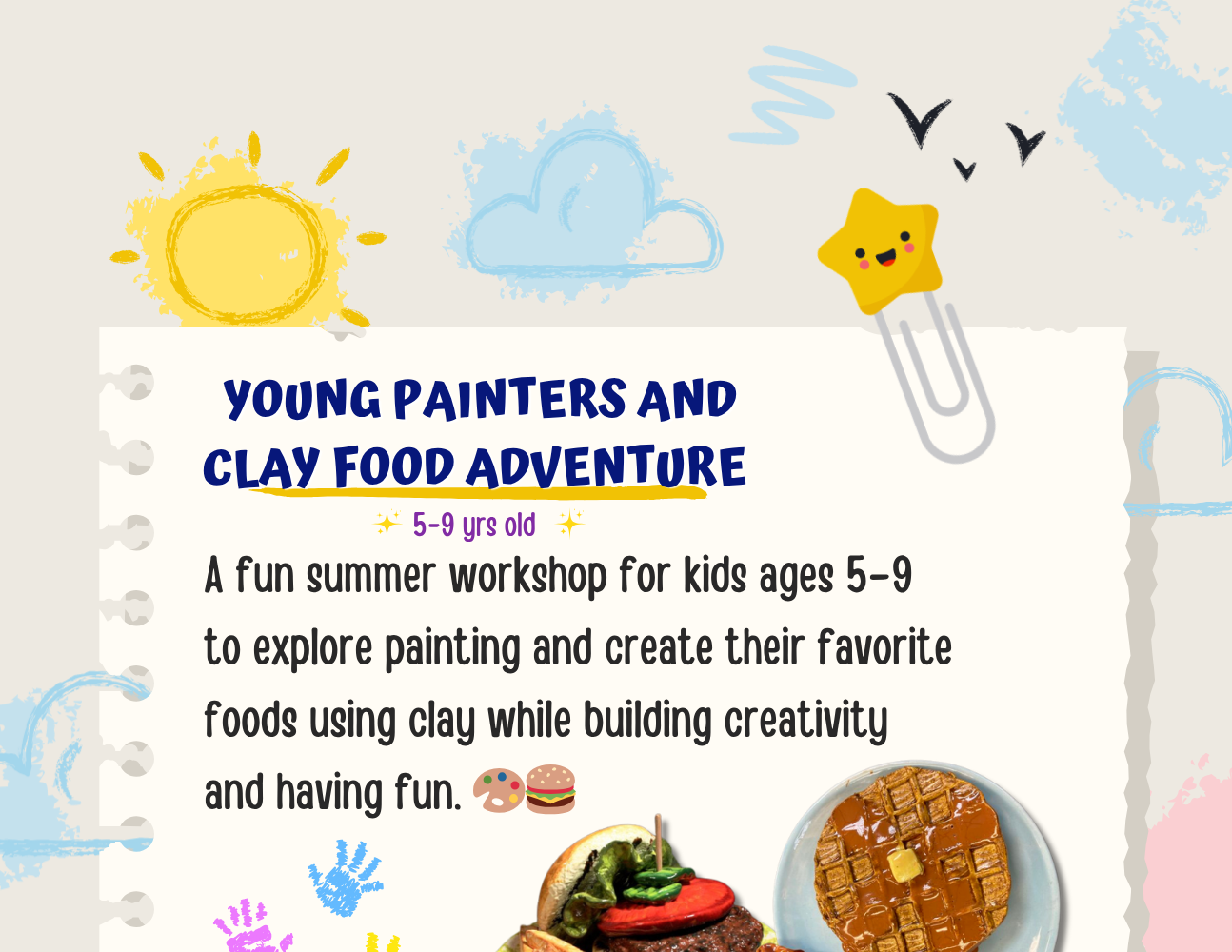 YOUNG PAINTERS AND
CLAY FOOD ADVENTURE

✨ 5-9 yrs old ✨

A fun summer workshop for kids ages 5-9 to explore painting and create their favorite foods using clay while building creativity and having fun. 🎨🍔